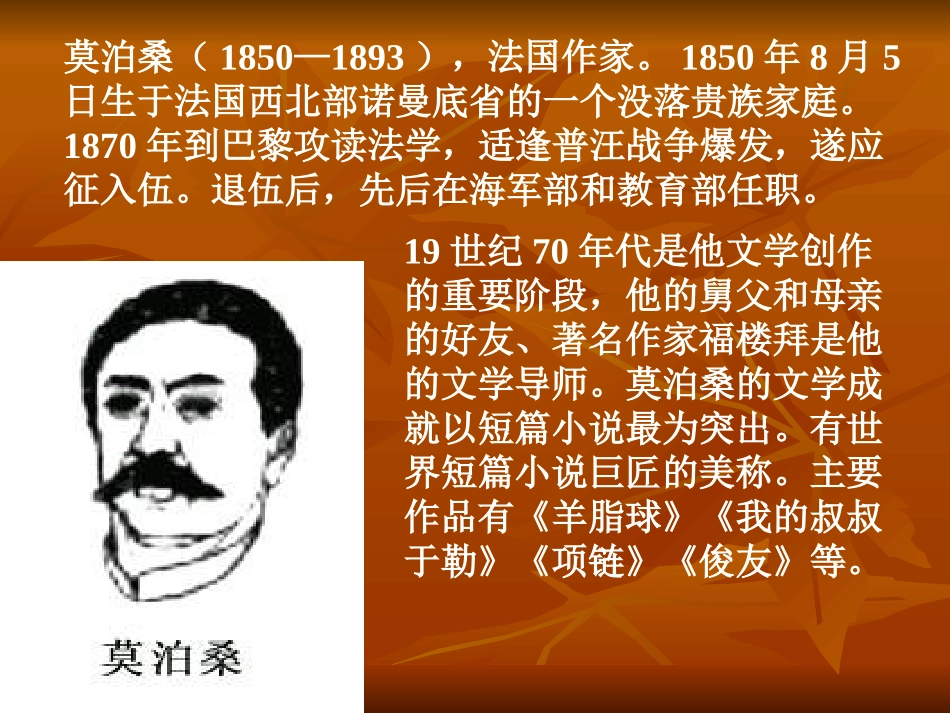 莫泊桑（ 1850—1893 ），法国作家。 1850 年 8 月 5 日生于法国西北部诺曼底省的一个没落贵族家庭。 1870 年到巴黎攻读法学，适逢普汪战争爆发，遂应征入伍。退伍后，先后在海军部和教育部任职。

19 世纪 70 年代是他文学创作的重要阶段，他的舅父和母亲的好友、著名作家福楼拜是他的文学导师。莫泊桑的文学成就以短篇小说最为突出。有世界短篇小说巨匠的美称。主要作品有《羊脂球》《我的叔叔于勒》《项链》《俊友》等。

莫泊桑